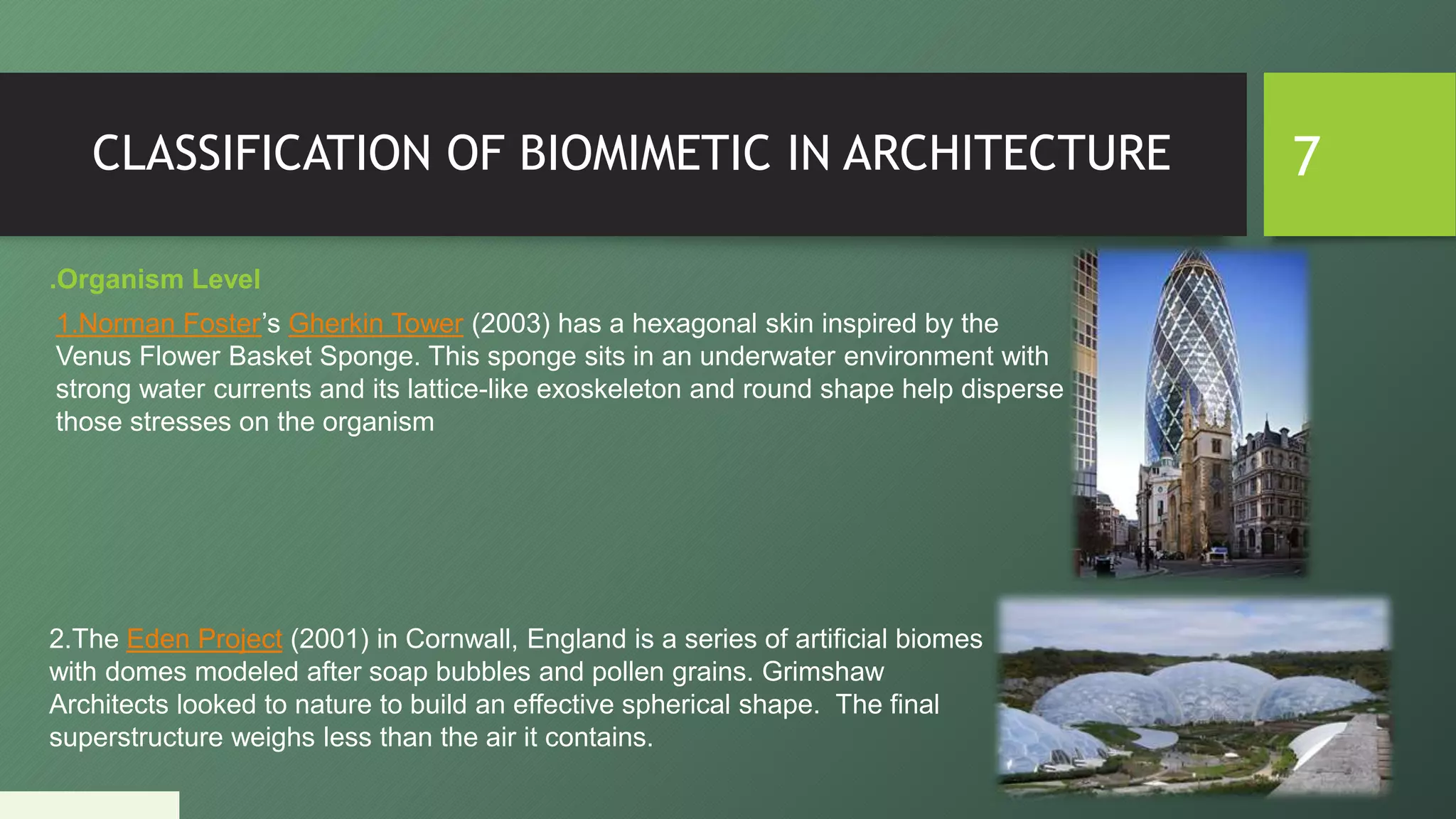 CLASSIFICATION OF BIOMIMETIC IN ARCHITECTURE

7

.Organism Level

1.Norman Foster's Gherkin Tower (2003) has a hexagonal skin inspired by the Venus Flower Basket Sponge. This sponge sits in an underwater environment with strong water currents and its lattice-like exoskeleton and round shape help disperse those stresses on the organism

2.The Eden Project (2001) in Cornwall, England is a series of artificial biomes with domes modeled after soap bubbles and pollen grains. Grimshaw Architects looked to nature to build an effective spherical shape. The final superstructure weighs less than the air it contains.